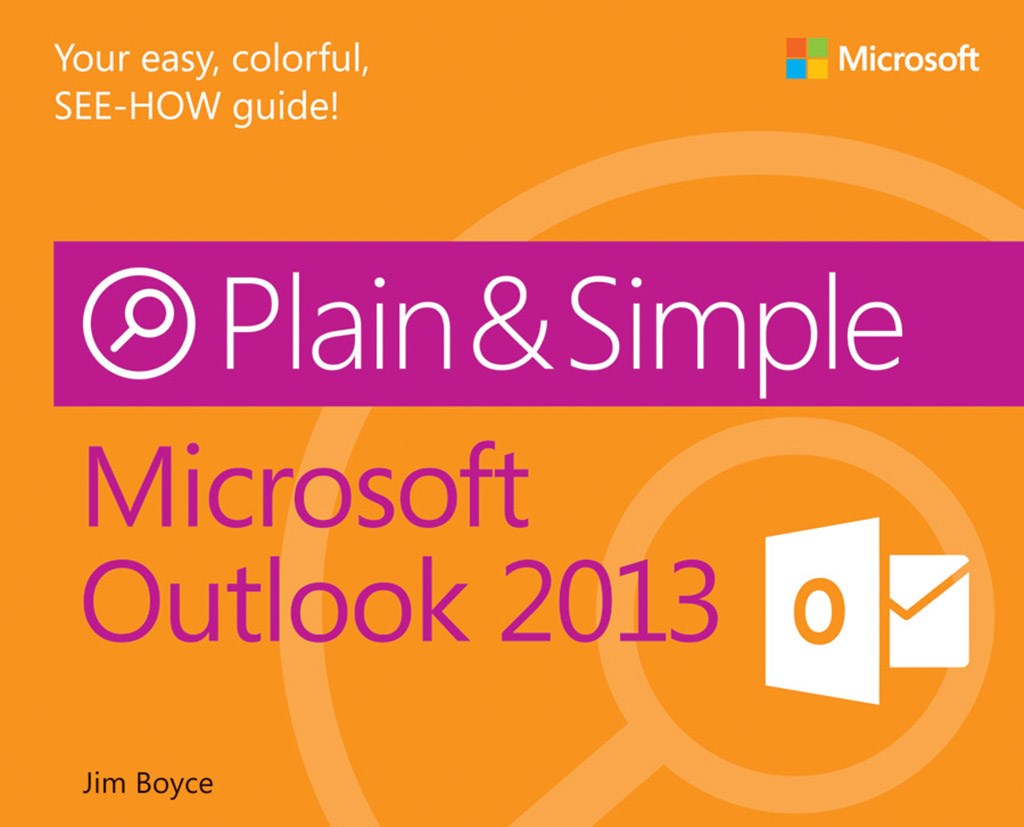 Your easy, colorful, SEE-HOW guide!

Microsoft

Plain & Simple

Microsoft Outlook 2013

O

Jim Boyce